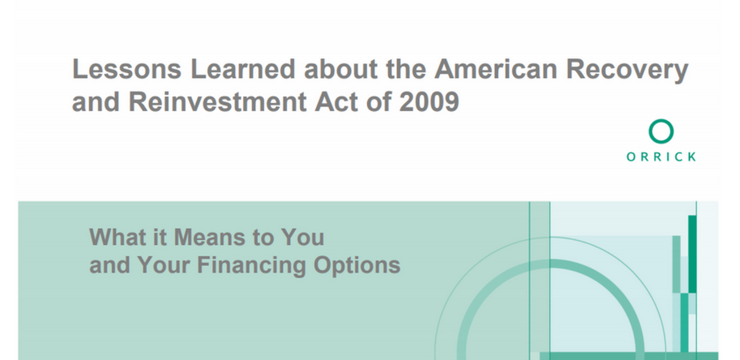 Lessons Learned about the American Recovery and Reinvestment Act of 2009

ORRICK

What it Means to You and Your Financing Options